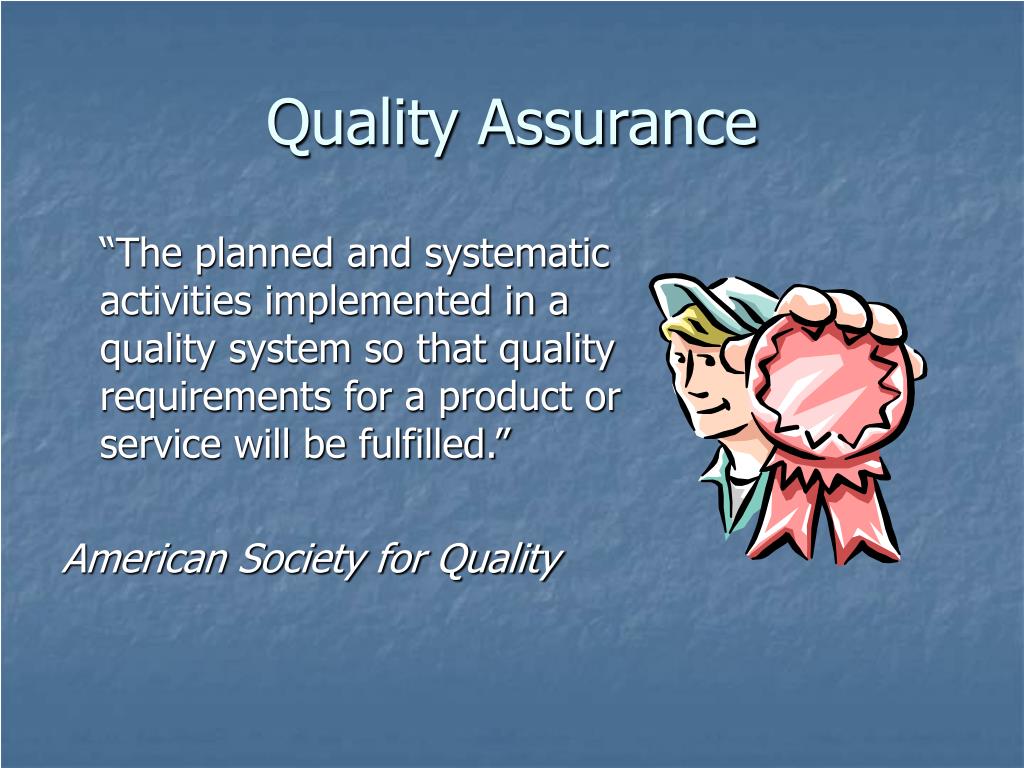 Quality Assurance

“The planned and systematic activities implemented in a quality system so that quality requirements for a product or service will be fulfilled.”

American Society for Quality